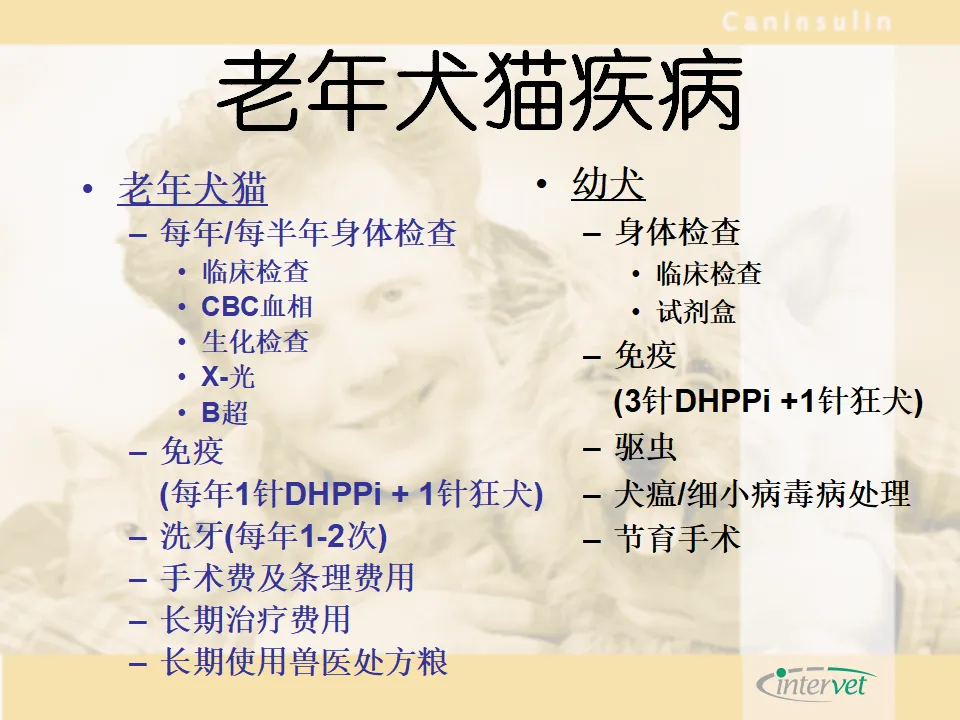 Caninsulin

老年犬猫疾病

• 老年犬猫
– 每年/每半年身体检查
• 临床检查
• CBC血相
• 生化检查
• X-光
• B超
– 免疫 (每年1针DHPPi + 1针狂犬)
– 洗牙(每年1-2次)
– 手术费及条理费用
– 长期治疗费用
– 长期使用兽医处方粮

• 幼犬
– 身体检查
• 临床检查
• 试剂盒
– 免疫 (3针DHPPi +1针狂犬)
– 驱虫
– 犬瘟/细小病毒病处理
– 节育手术

intervet